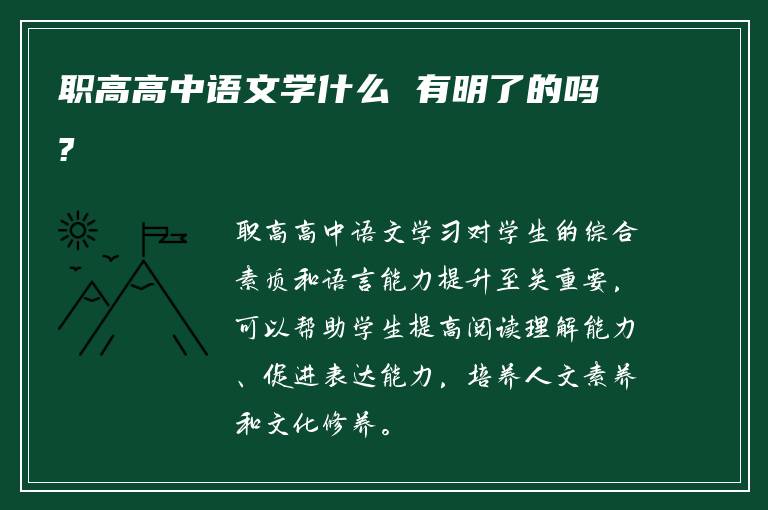 职高高中语文学什么 有明了的吗?

职高高中语文学习对学生的综合素质和语言能力提升至关重要,可以帮助学生提高阅读理解能力、促进表达能力,培养人文素养和文化修养。